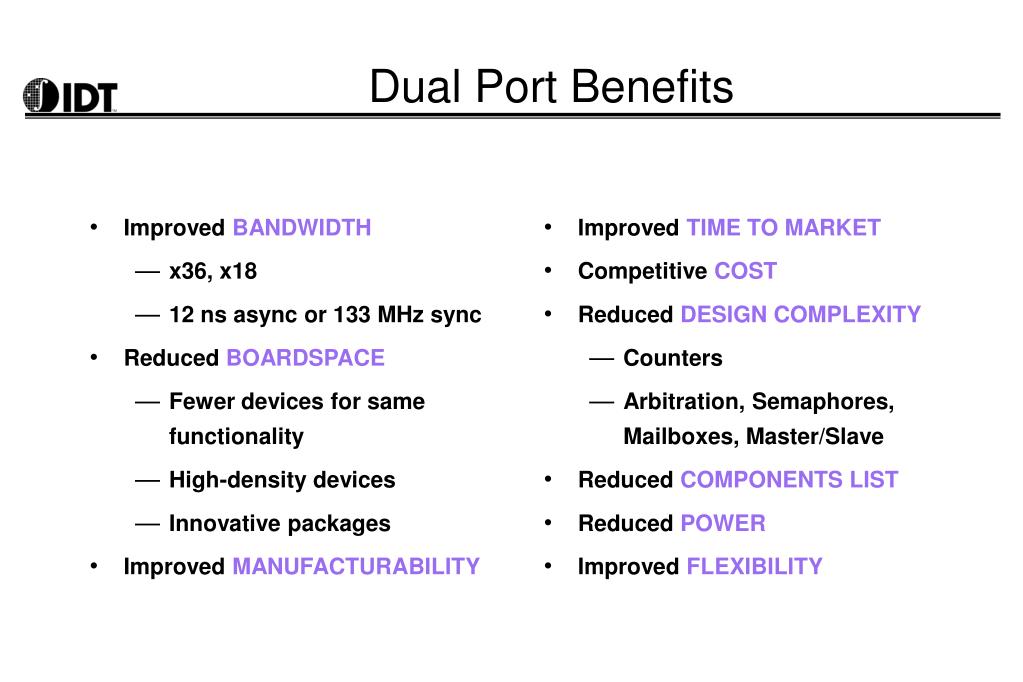 IDT

Dual Port Benefits

• Improved BANDWIDTH
— x36, x18
— 12 ns async or 133 MHz sync
• Reduced BOARDSPACE
— Fewer devices for same functionality
— High-density devices
— Innovative packages
• Improved MANUFACTURABILITY

• Improved TIME TO MARKET
• Competitive COST
• Reduced DESIGN COMPLEXITY
— Counters
— Arbitration, Semaphores, Mailboxes, Master/Slave
• Reduced COMPONENTS LIST
• Reduced POWER
• Improved FLEXIBILITY